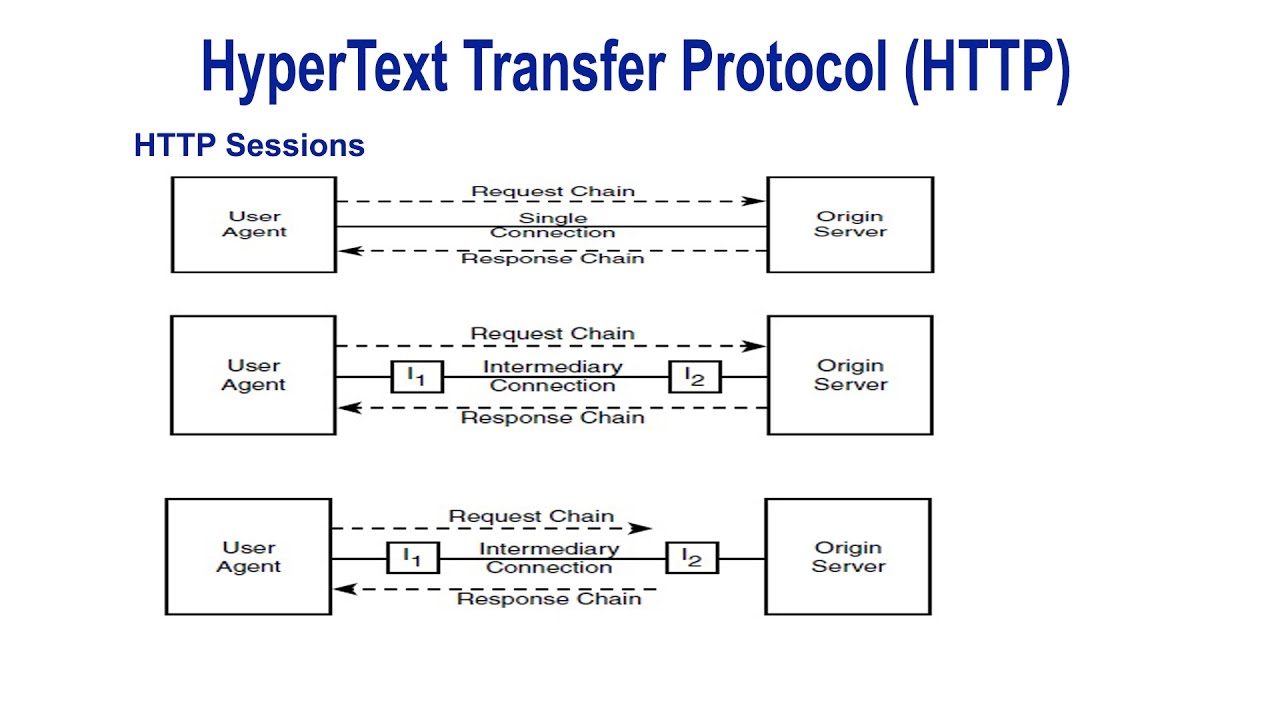 HyperText Transfer Protocol (HTTP)

HTTP Sessions

User Agent

Request Chain

Single Connection

Response Chain

Origin Server

User Agent

Request Chain

$I_1$

Intermediary Connection

$I_2$

Response Chain

Origin Server

User Agent

Request Chain

$I_1$

Intermediary Connection

$I_2$

Response Chain

Origin Server